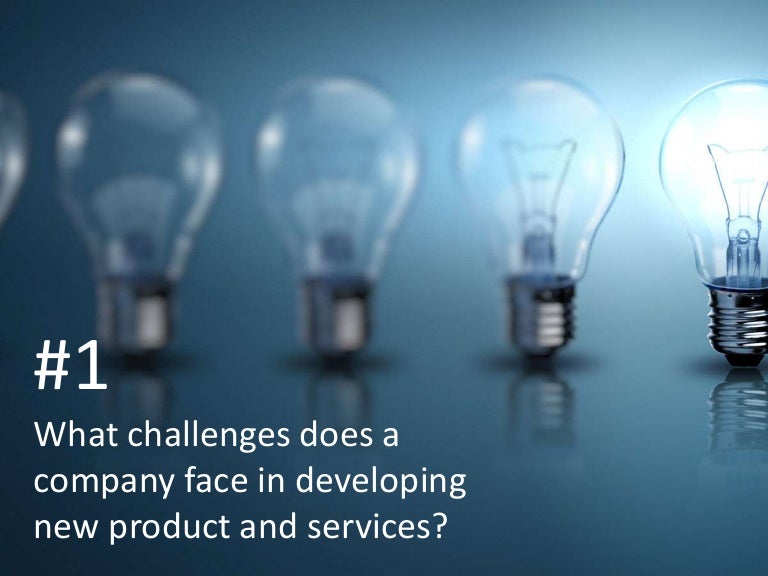 #1

What challenges does a company face in developing new product and services?